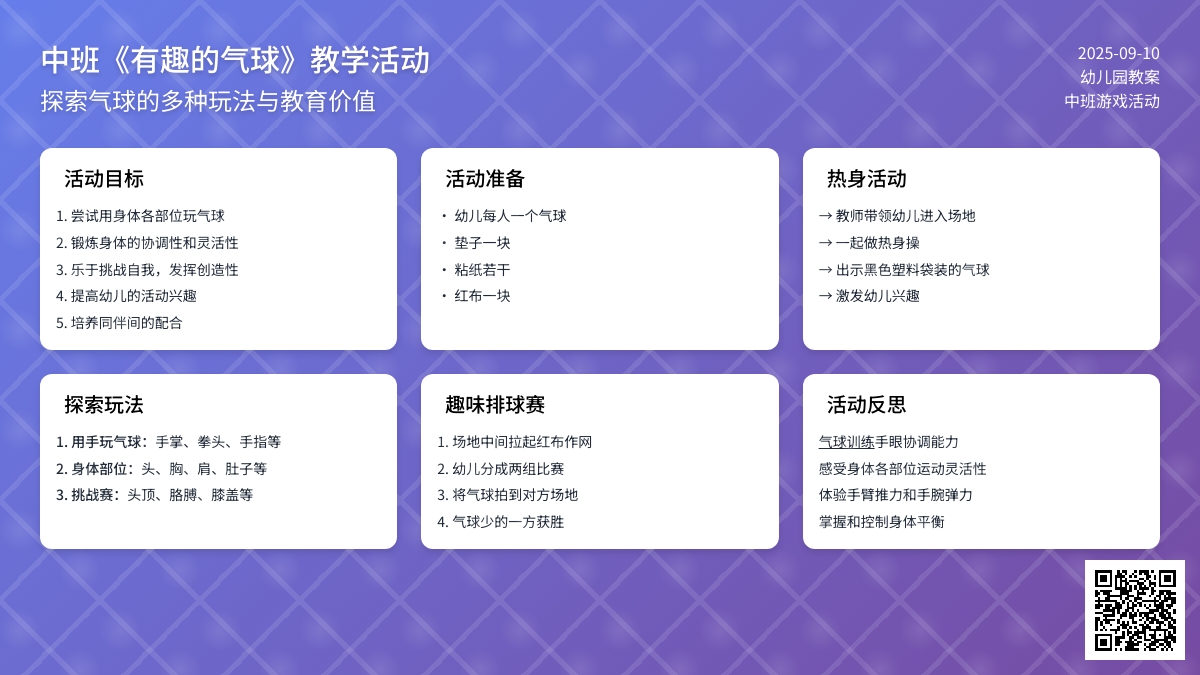 中班《有趣的气球》教学活动
探索气球的多种玩法与教育价值

2025-09-10
幼儿园教案
中班游戏活动

活动目标

1. 尝试用身体各部位玩气球
2. 锻炼身体的协调性和灵活性
3. 乐于挑战自我，发挥创造性
4. 提高幼儿的活动兴趣
5. 培养同伴间的配合

活动准备

• 幼儿每人一个气球
• 垫子一块
• 粘纸若干
• 红布一块

热身活动

→ 教师带领幼儿进入场地
→ 一起做热身操
→ 出示黑色塑料袋装的气球
→ 激发幼儿兴趣

探索玩法

1. 用手玩气球：手掌、拳头、手指等
2. 身体部位：头、胸、肩、肚子等
3. 挑战赛：头顶、胳膊、膝盖等

趣味排球赛

1. 场地中间拉起红布作网
2. 幼儿分成两组比赛
3. 将气球拍到对方场地
4. 气球少的一方获胜

活动反思

气球训练手眼协调能力
感受身体各部位运动灵活性
体验手臂推力和手腕弹力
掌握和控制身体平衡